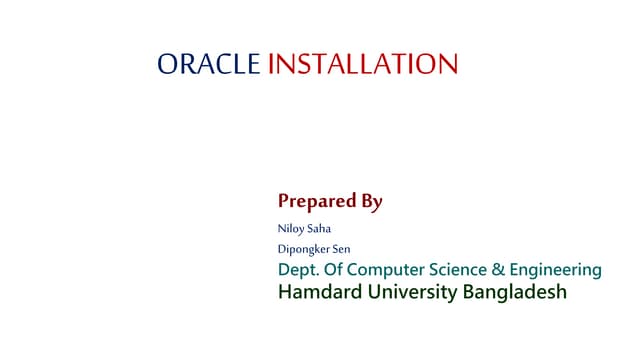 ORACLE INSTALLATION

Prepared By

Niloy Saha

Dipongker Sen

Dept. Of Computer Science & Engineering

Hamdard University Bangladesh